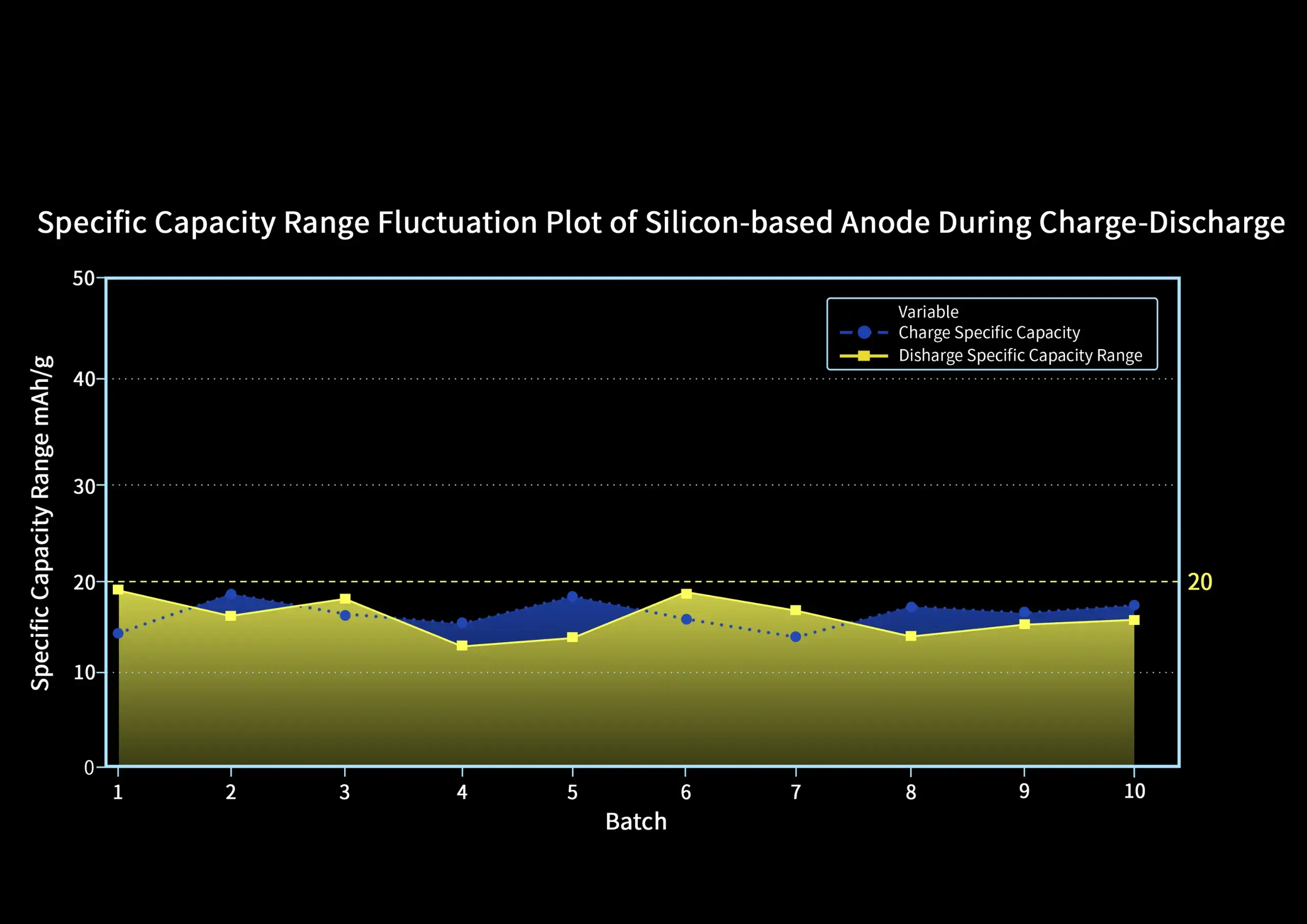 Specific Capacity Range Fluctuation Plot of Silicon-based Anode During Charge-Discharge

Variable
Charge Specific Capacity
Disharge Specific Capacity Range

Specific Capacity Range mAh/g

50
40
30
20
10
0

20

1
2
3
4
5
6
7
8
9
10

Batch